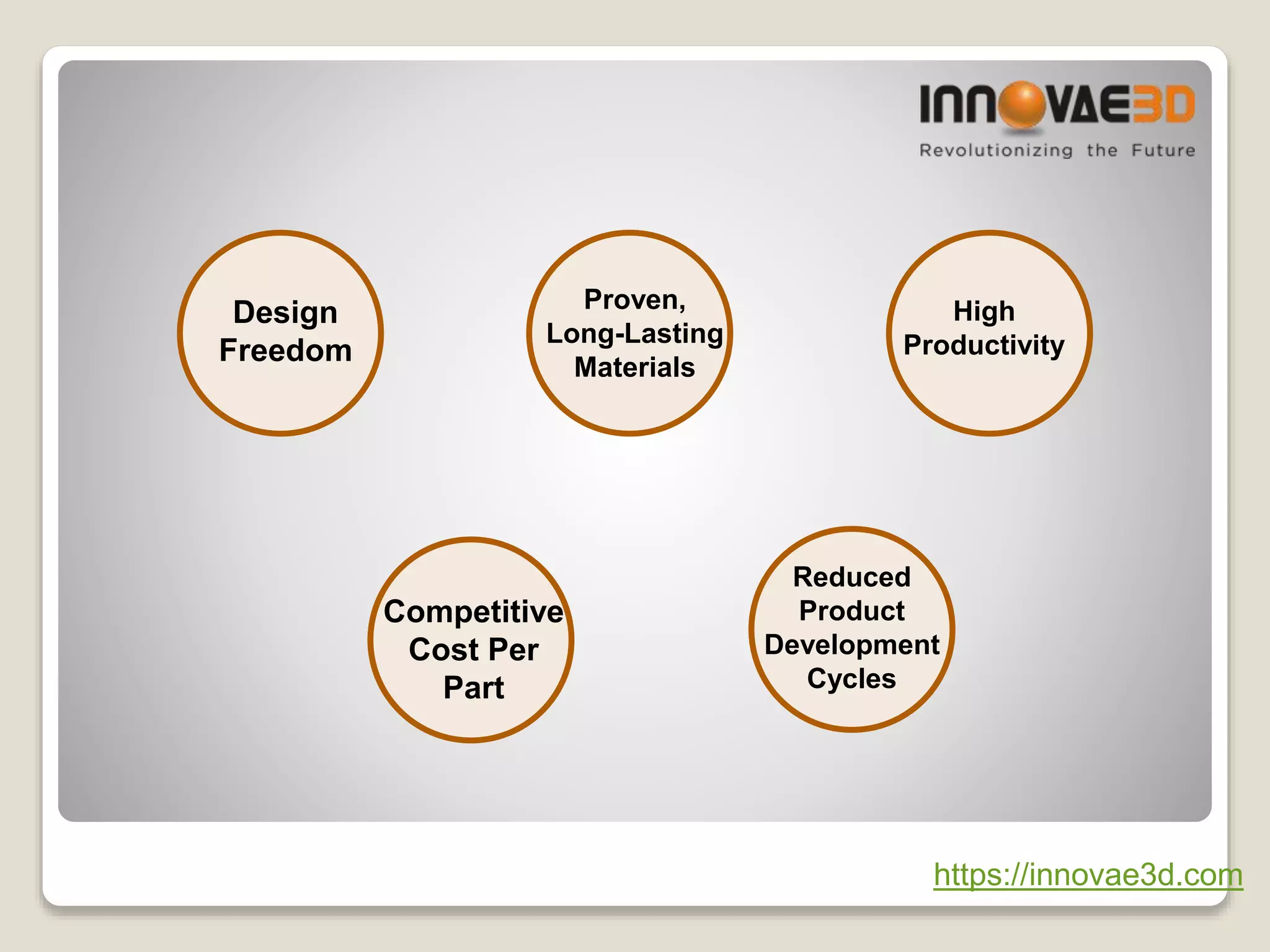 INNOVAE3D
Revolutionizing the Future

Design Freedom

Proven, Long-Lasting Materials

High Productivity

Competitive Cost Per Part

Reduced Product Development Cycles

https://innovae3d.com